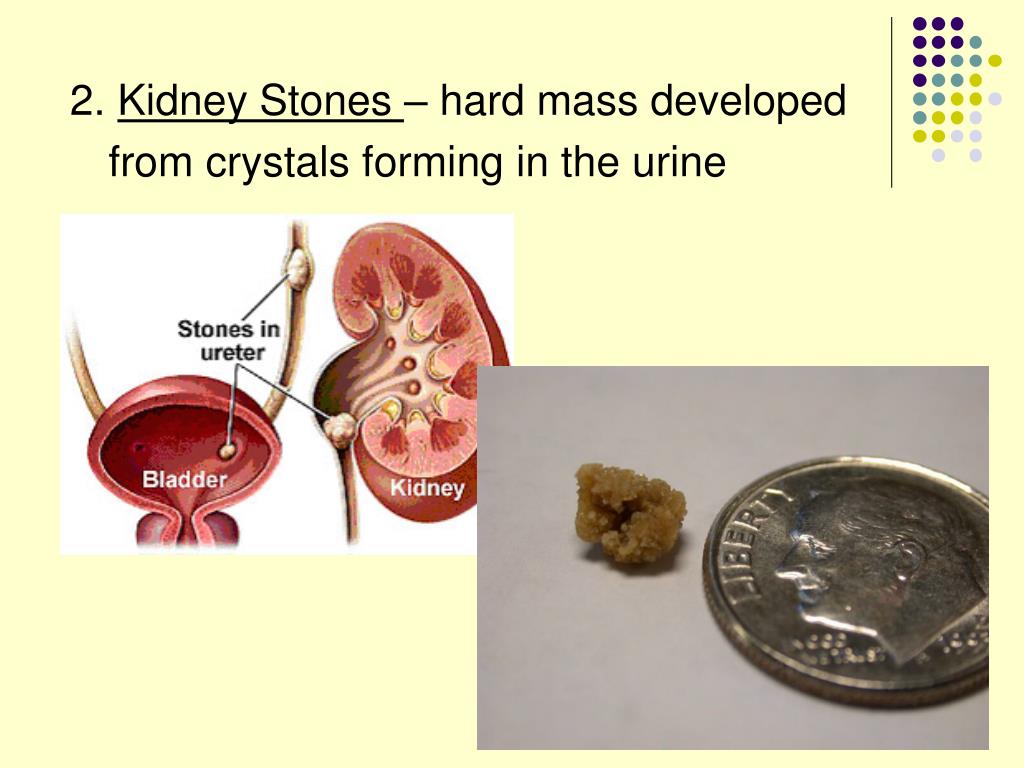 2. Kidney Stones – hard mass developed from crystals forming in the urine

Stones in ureter

Bladder

Kidney

LIBERTY